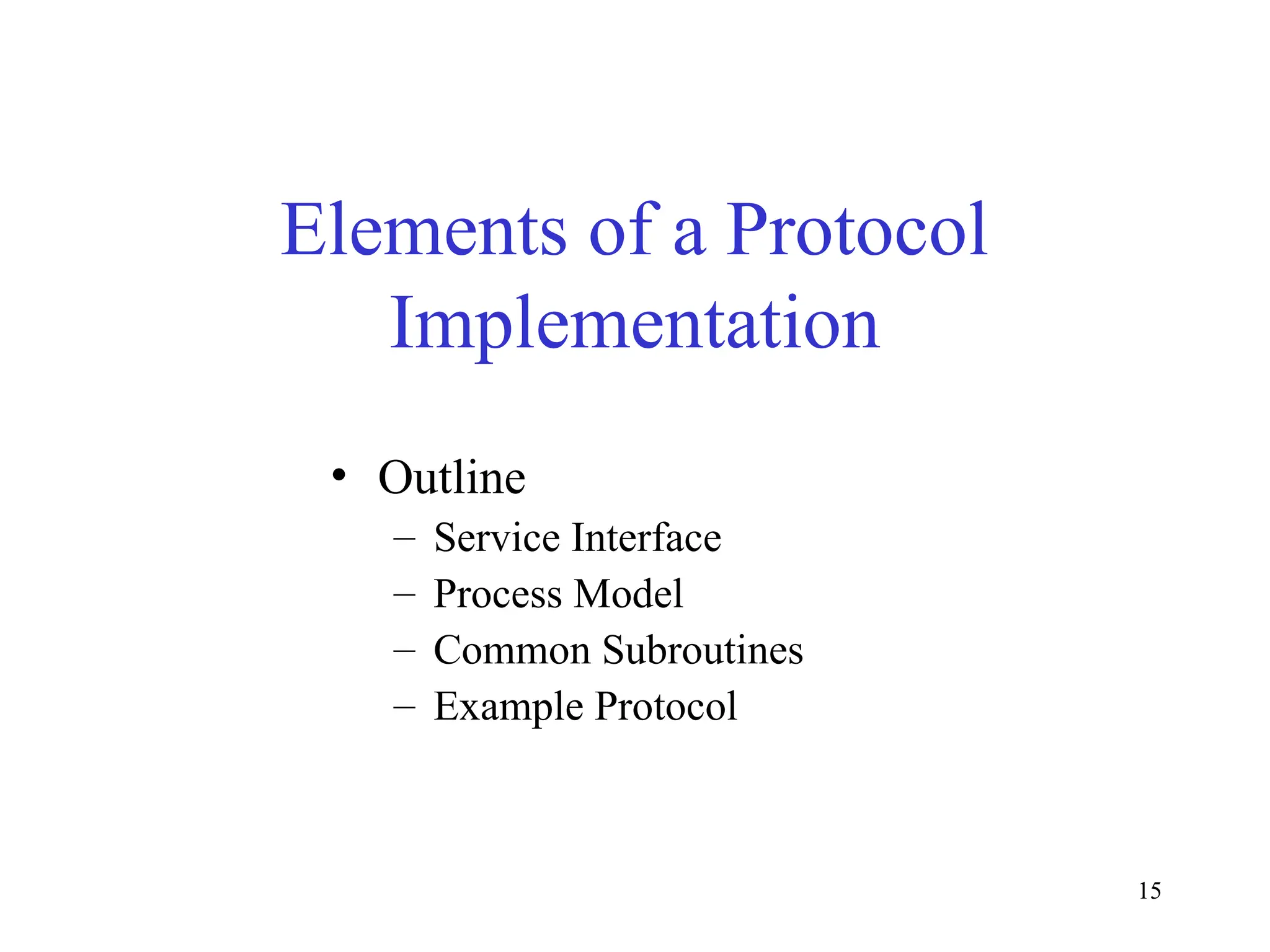 Elements of a Protocol Implementation

• Outline
– Service Interface
– Process Model
– Common Subroutines
– Example Protocol

15